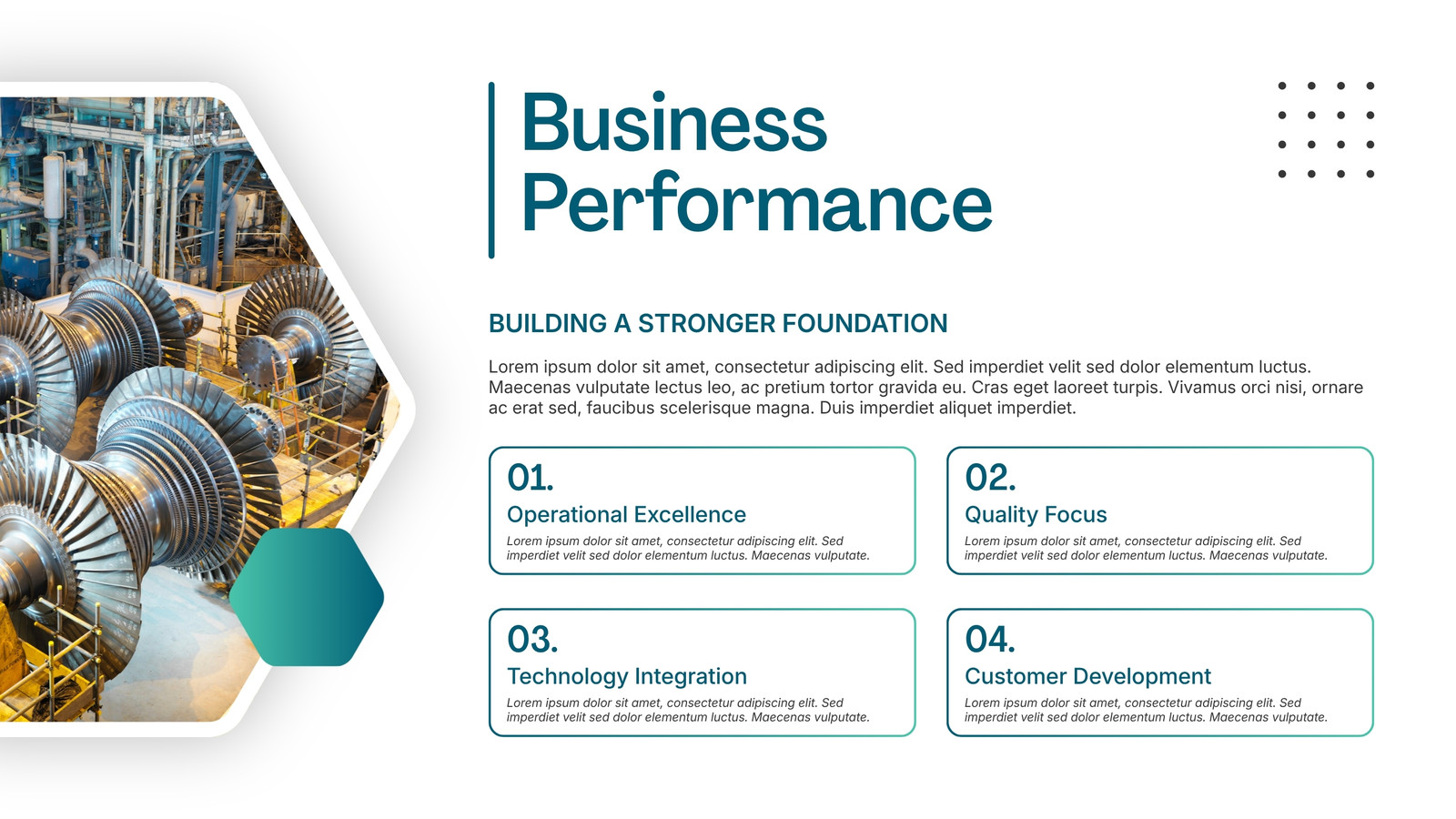 Business Performance

BUILDING A STRONGER FOUNDATION

Lorem ipsum dolor sit amet, consectetur adipiscing elit. Sed imperdiet velit sed dolor elementum luctus. Maecenas vulputate lectus leo, ac pretium tortor gravida eu. Cras eget laoreet turpis. Vivamus orci nisi, ornare ac erat sed, faucibus scelerisque magna. Duis imperdiet aliquet imperdiet.

01.
Operational Excellence
Lorem ipsum dolor sit amet, consectetur adipiscing elit. Sed imperdiet velit sed dolor elementum luctus. Maecenas vulputate.

02.
Quality Focus
Lorem ipsum dolor sit amet, consectetur adipiscing elit. Sed imperdiet velit sed dolor elementum luctus. Maecenas vulputate.

03.
Technology Integration
Lorem ipsum dolor sit amet, consectetur adipiscing elit. Sed imperdiet velit sed dolor elementum luctus. Maecenas vulputate.

04.
Customer Development
Lorem ipsum dolor sit amet, consectetur adipiscing elit. Sed imperdiet velit sed dolor elementum luctus. Maecenas vulputate.